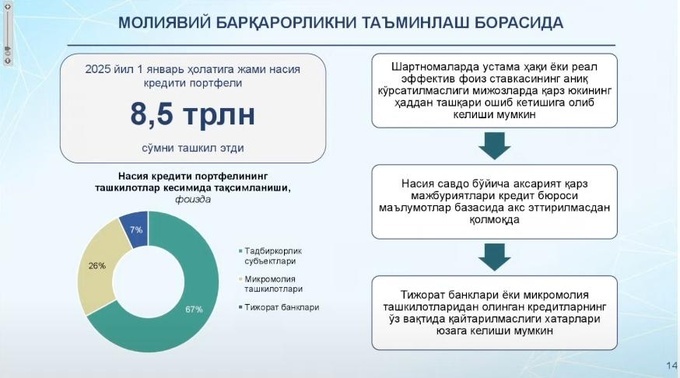 МОЛИЯВИЙ БАРҚАРОРЛИКНИ ТАЪМИНЛАШ БОРАСИДА

2025 йил 1 январь ҳолатига жами насия кредити портфели

8,5 трлн

сўмни ташкил этди

Насия кредити портфелининг ташкилотлар кесимида тақсимланиши, фоизда

7%

26%

67%

Тадбиркорлик субъектлари

Микромолия ташкилотлари

Тижорат банклари

Шартномаларда устама ҳақи ёки реал эффектив фоиз ставкасининг аниқ кўрсатилмаслиги мижозларда қарз юкининг ҳаддан ташқари ошиб кетишига олиб келиши мумкин

Насия савдо бўйича аксарият қарз мажбуриятлари кредит бюроси маълумотлар базасида акс эттирилмасдан қолмоқда

Тижорат банклари ёки микромолия ташкилотларидан олинган кредитларнинг ўз вақтида қайтарилмаслиги хатарлари юзага келиши мумкин

14